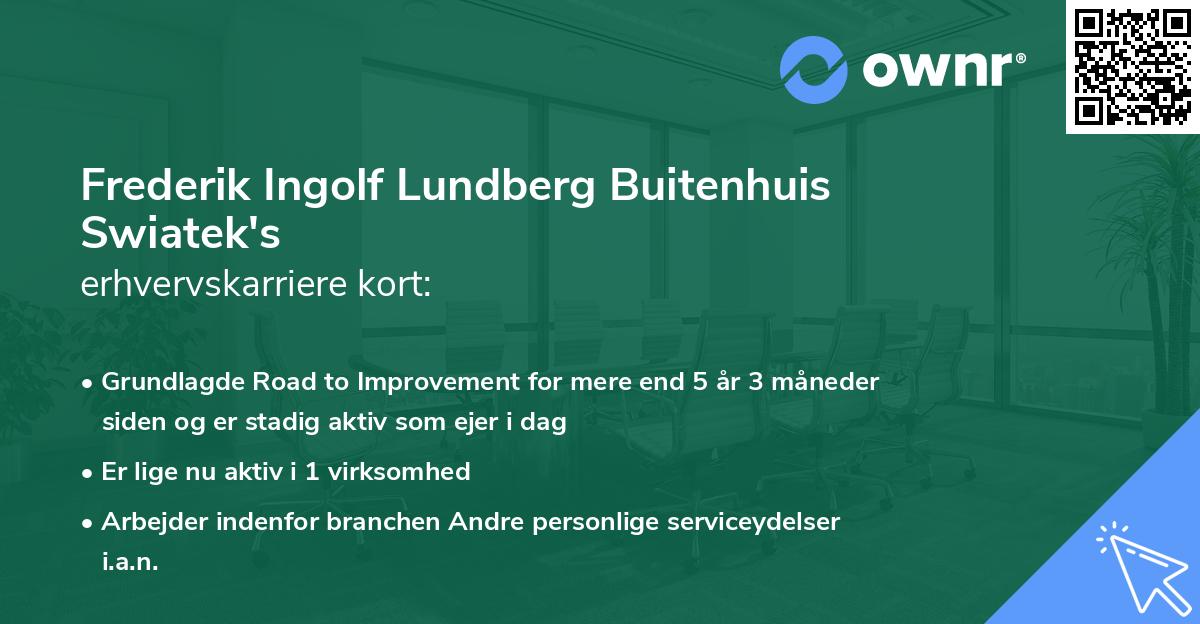 ownr®

Frederik Ingolf Lundberg Buitenhuis Swiatek's
erhvervskarriere kort:

• Grundlagde Road to Improvement for mere end 5 år 3 måneder siden og er stadig aktiv som ejer i dag
• Er lige nu aktiv i 1 virksomhed
• Arbejder indenfor branchen Andre personlige serviceydelser i.a.n.